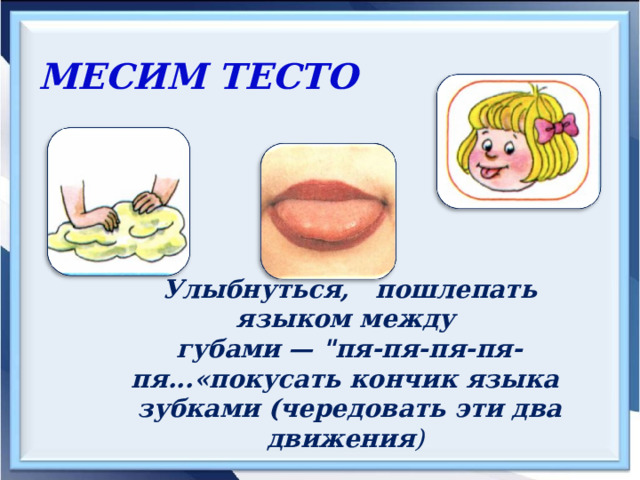 МЕСИМ ТЕСТО

Улыбнуться, пошлепать языком между губами — "пя-пя-пя-пя-пя…«покусать кончик языка зубками (чередовать эти два движения)